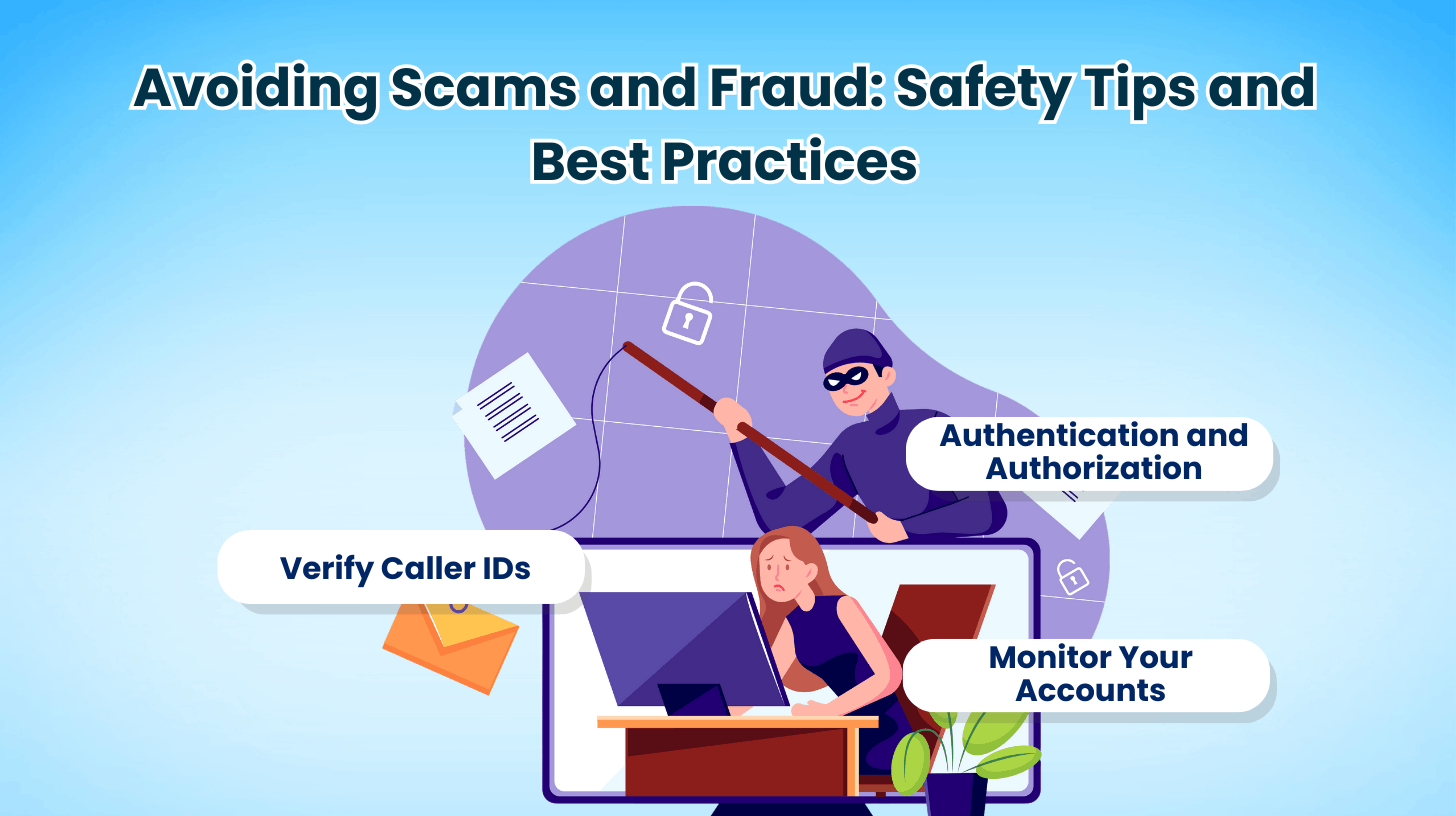 Avoiding Scams and Fraud: Safety Tips and Best Practices

Authentication and Authorization

Verify Caller IDs

Monitor Your Accounts